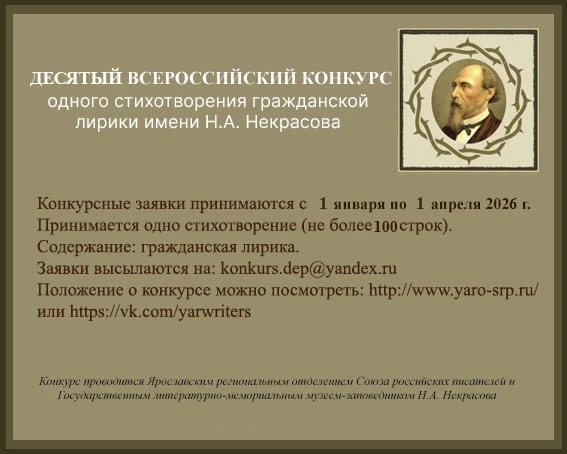 ДЕСЯТЫЙ ВСЕРОССИЙСКИЙ КОНКУРС
одного стихотворения гражданской лирики имени Н.А. Некрасова

Конкурсные заявки принимаются с 1 января по 1 апреля 2026 г.
Принимается одно стихотворение (не более 100 строк).
Содержание: гражданская лирика.
Заявки высылаются на: konkurs.dep@yandex.ru
Положение о конкурсе можно посмотреть: http://www.yaro-srp.ru/ или https://vk.com/yarwriters

Конкурс проводится Ярославским региональным отделением Союза российских писателей и Государственным литературно-мемориальным музеем-заповедником Н.А. Некрасова